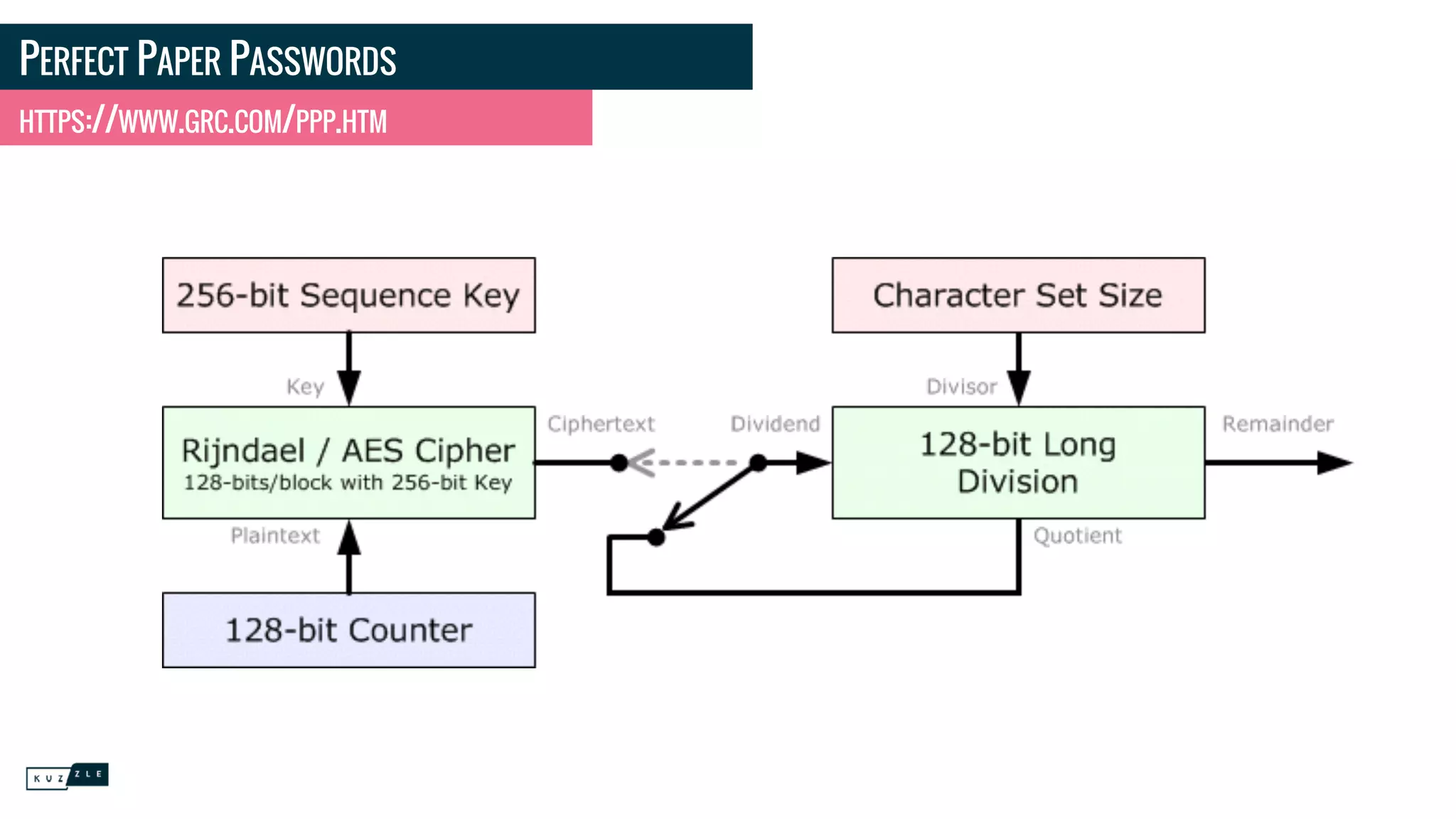 PERFECT PAPER PASSWORDS

HTTPS://WWW.GRC.COM/PPP.HTM

256-bit Sequence Key

Key

Rijndael / AES Cipher
128-bits/block with 256-bit Key

Plaintext

128-bit Counter

Ciphertext

Dividend

Character Set Size

Divisor

128-bit Long Division

Remainder

Quotient

KUZZLE